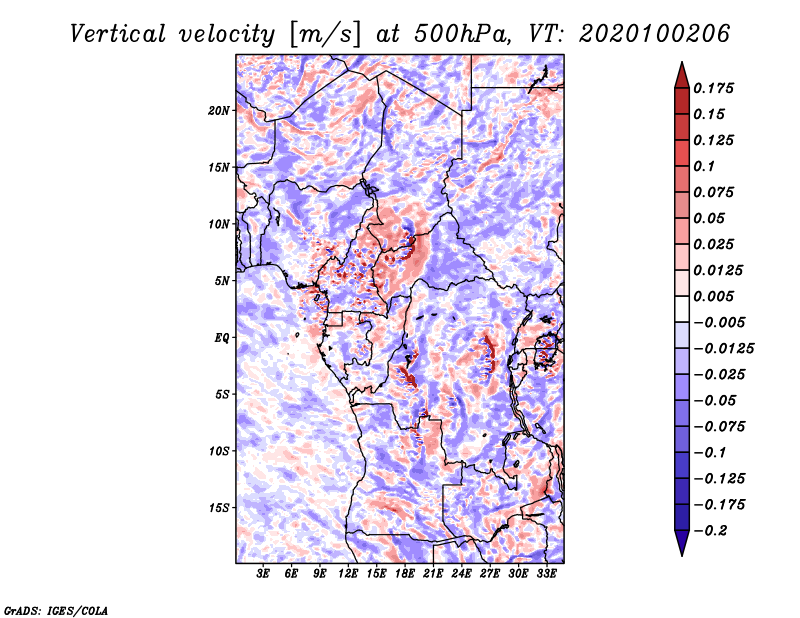 Vertical velocity [m/s] at 500hPa, VT: 2020100206

20N
15N
10N
5N
EQ
5S
10S
15S

3E 6E 9E 12E 15E 18E 21E 24E 27E 30E 33E

0.175
0.15
0.125
0.1
0.075
0.05
0.025
0.0125
0.005
−0.005
−0.0125
−0.025
−0.05
−0.075
−0.1
−0.125
−0.175
−0.2

GrADS: IGES/COLA